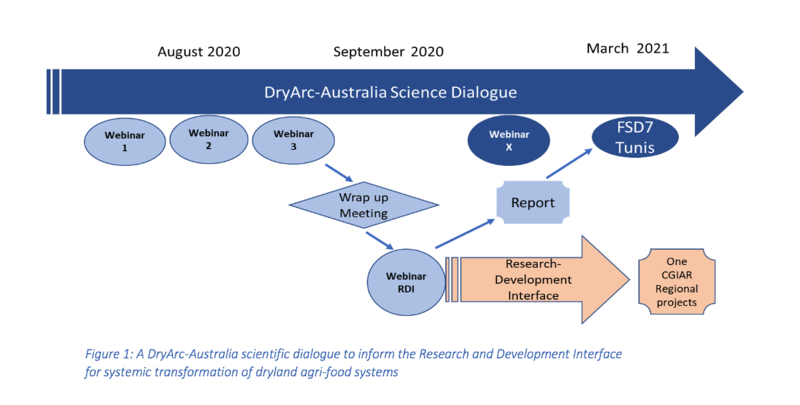 August 2020

September 2020

March 2021

DryArc-Australia Science Dialogue

Webinar 1

Webinar 2

Webinar 3

Webinar X

FSD7 Tunis

Wrap up Meeting

Report

Webinar RDI

Research-Development Interface

One CGIAR Regional projects

Figure 1: A DryArc-Australia scientific dialogue to inform the Research and Development Interface for systemic transformation of dryland agri-food systems